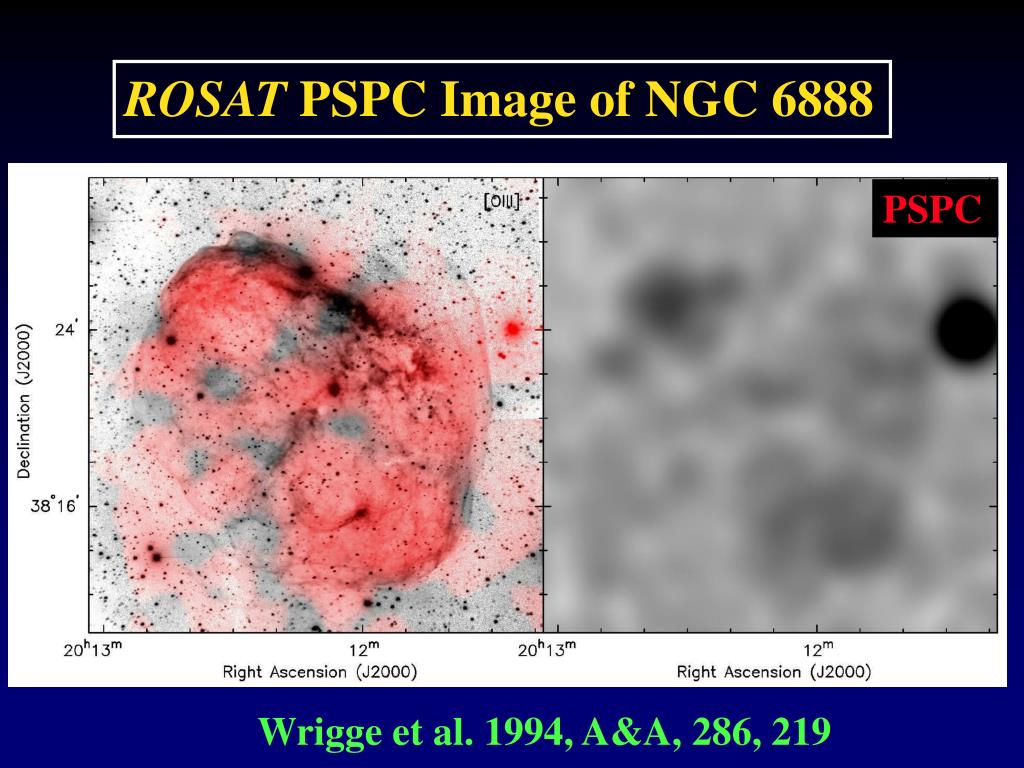 ROSAT PSPC Image of NGC 6888

[OIII]

PSPC

Declination (J2000)

24'

38°16'

$20^h13^m$

$12^m$

Right Ascension (J2000)

$20^h13^m$

$12^m$

Right Ascension (J2000)

Wrigge et al. 1994, A&A, 286, 219